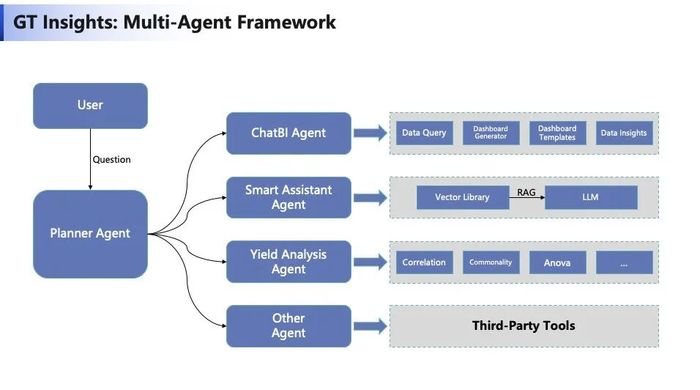 GT Insights: Multi-Agent Framework

User

Question

Planner Agent

ChatBI Agent

Data Query

Dashboard Generator

Dashboard Templates

Data Insights

Smart Assistant Agent

Vector Library

RAG

LLM

Yield Analysis Agent

Correlation

Commonality

Anova

...

Other Agent

Third-Party Tools